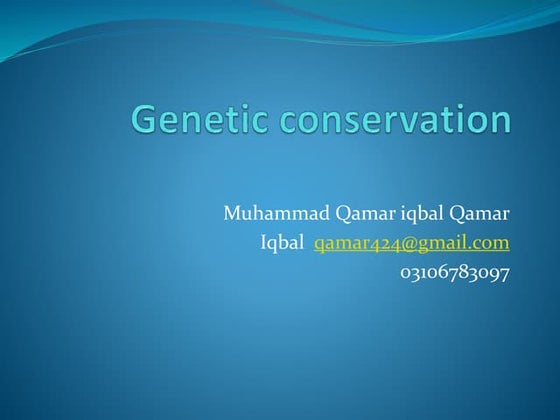 Genetic conservation

Muhammad Qamar iqbal Qamar Iqbal qamar424@gmail.com 03106783097